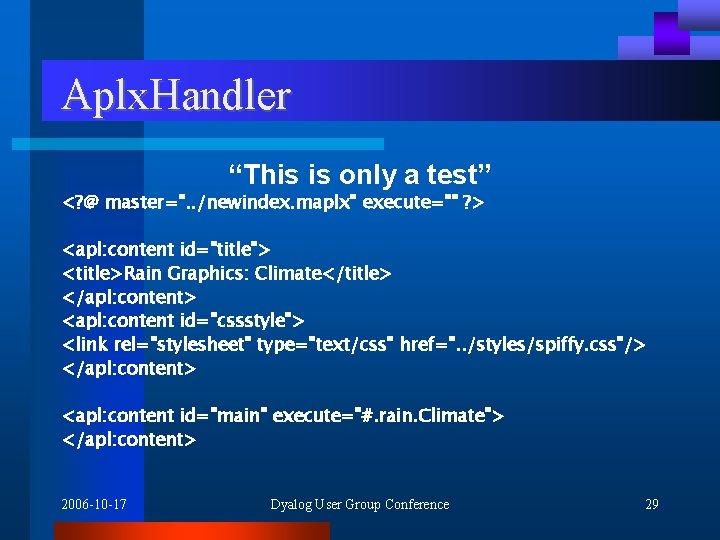 AplxHandler

“This is only a test”

<?@ master="../newindex.maplx" execute="" ?>

<apl:content id="title">
<title>Rain Graphics: Climate</title>
</apl:content>
<apl:content id="cssstyle">
<link rel="stylesheet" type="text/css" href="../styles/spiffy.css"/>
</apl:content>

<apl:content id="main" execute="#.rain.Climate">
</apl:content>

2006-10-17

Dyalog User Group Conference

29